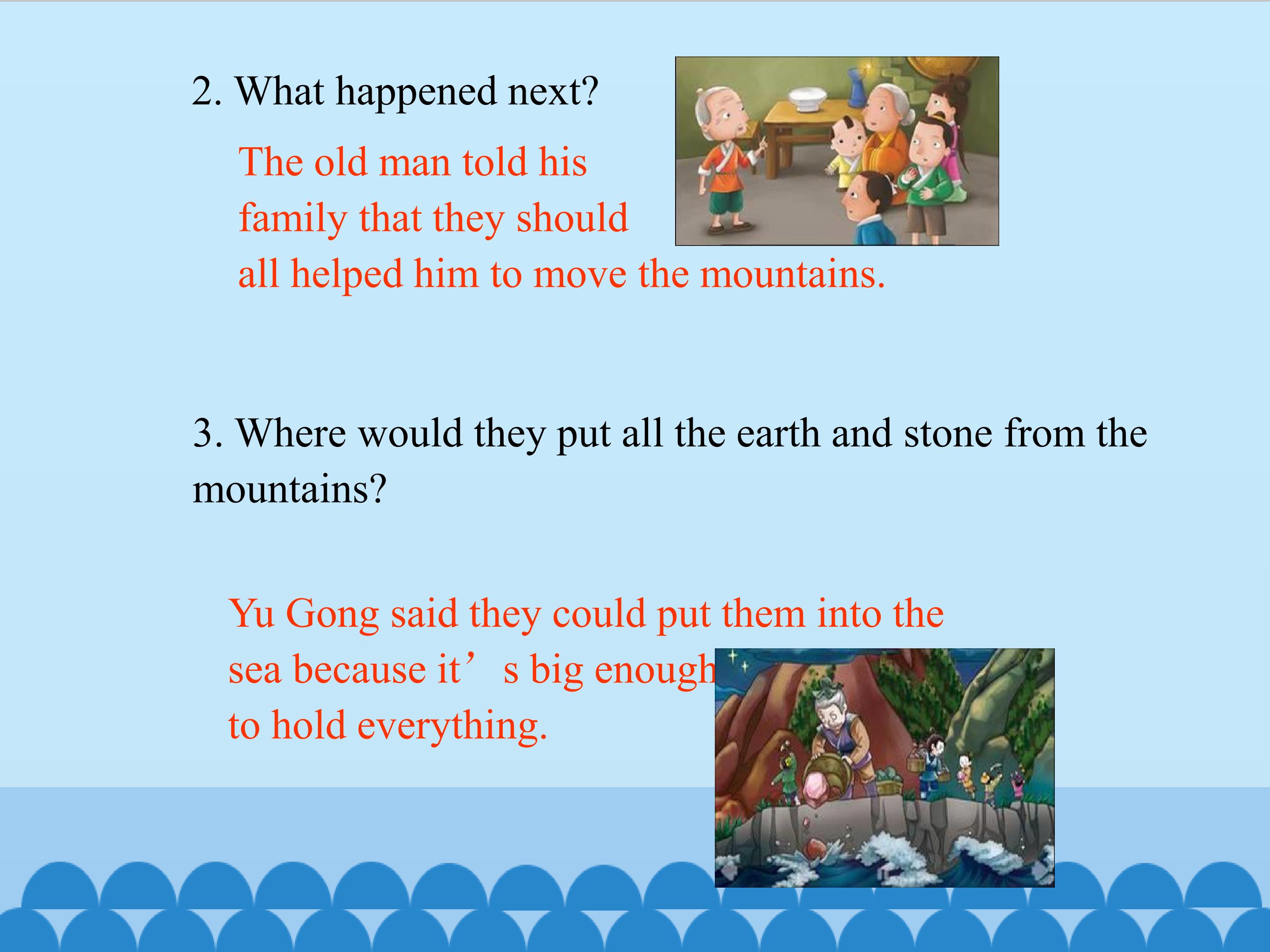 2. What happened next?

The old man told his family that they should all helped him to move the mountains.

3. Where would they put all the earth and stone from the mountains?

Yu Gong said they could put them into the sea because it’s big enough to hold everything.